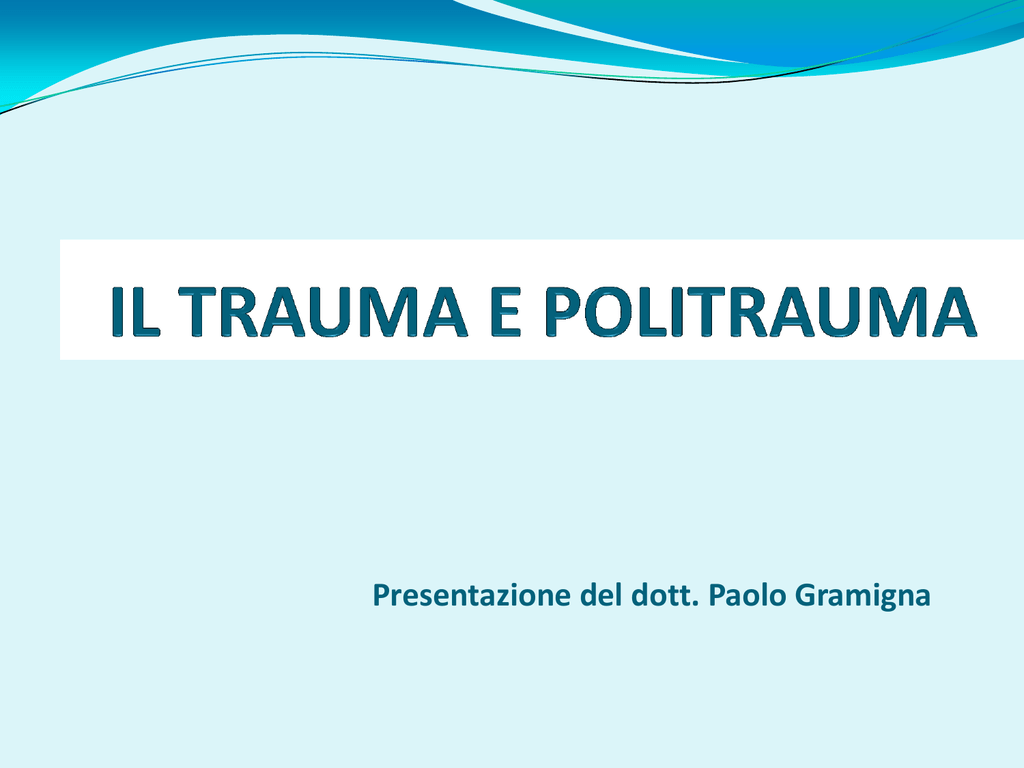 IL TRAUMA E POLITRAUMA

Presentazione del dott. Paolo Gramigna